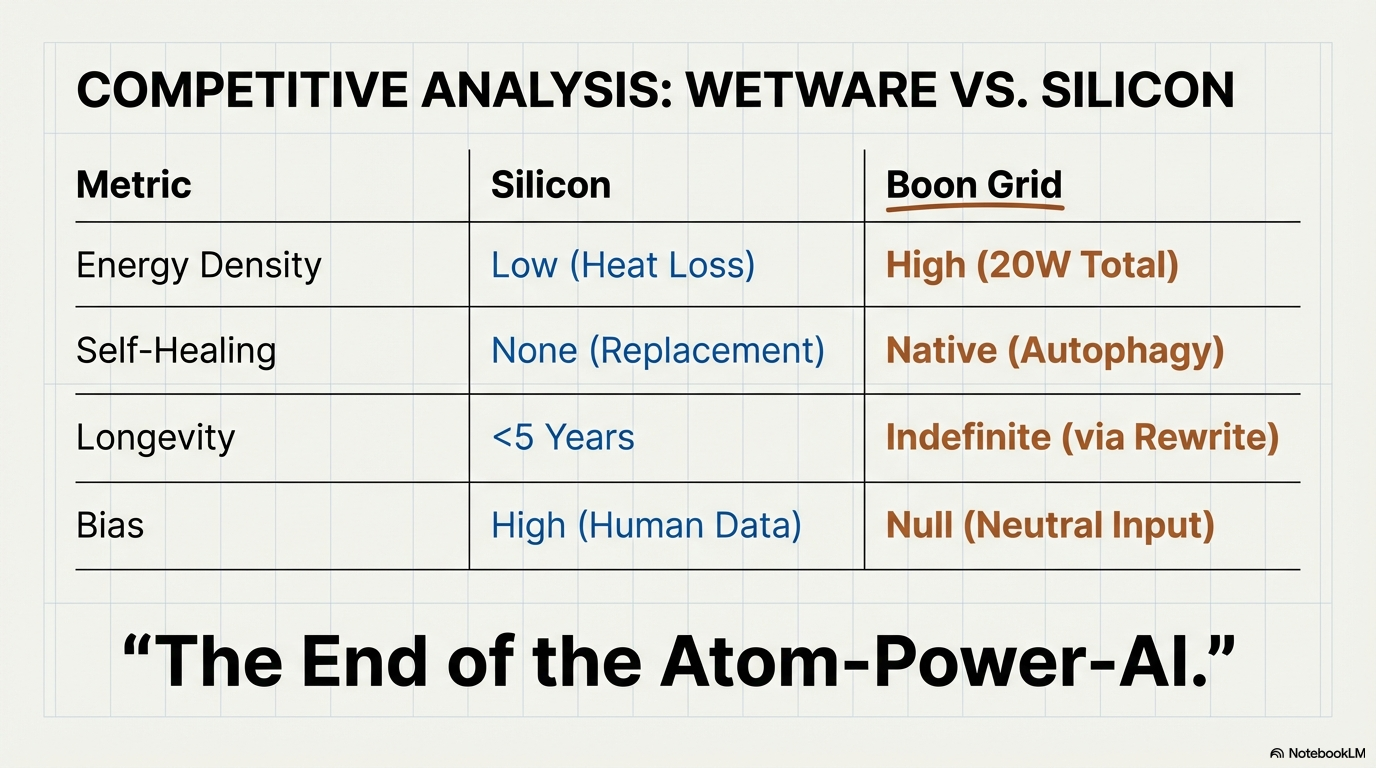 COMPETITIVE ANALYSIS: WETWARE VS. SILICON

| Metric | Silicon | Boon Grid |
|---|---|---|
| Energy Density | Low (Heat Loss) | High (20W Total) |
| Self-Healing | None (Replacement) | Native (Autophagy) |
| Longevity | <5 Years | Indefinite (via Rewrite) |
| Bias | High (Human Data) | Null (Neutral Input) |

“The End of the Atom-Power-AI.”

NotebookLM